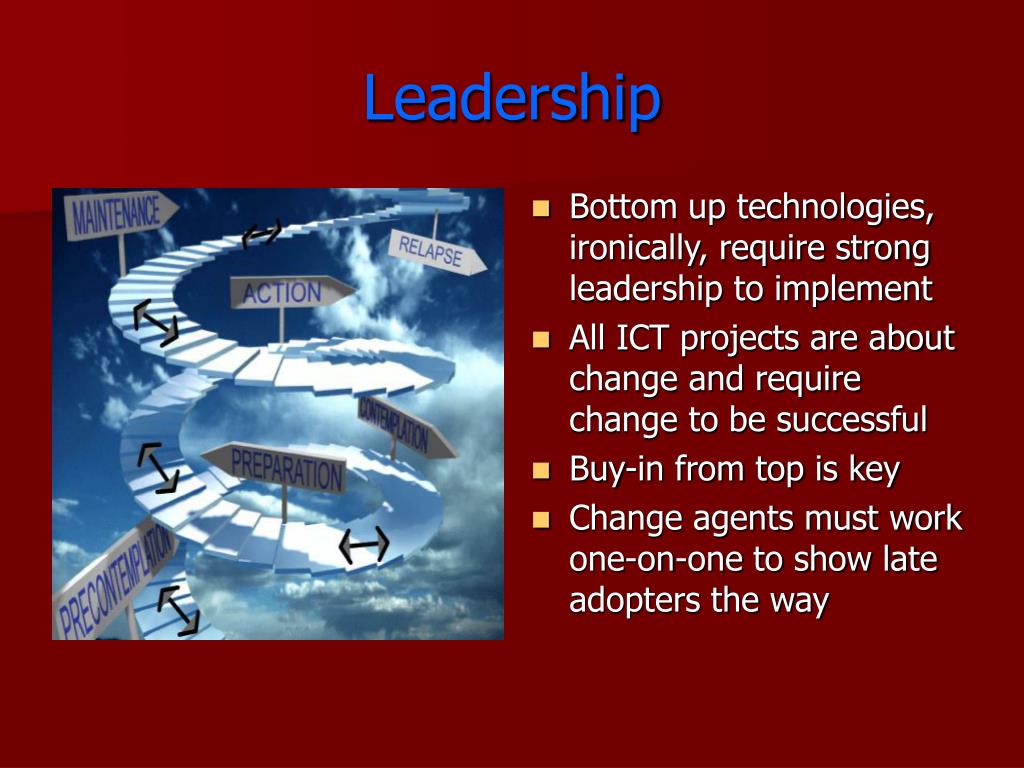 Leadership

MAINTENANCE
RELAPSE
ACTION
CONTEMPLATION
PREPARATION
PRECONTEMPLATION

- Bottom up technologies, ironically, require strong leadership to implement
- All ICT projects are about change and require change to be successful
- Buy-in from top is key
- Change agents must work one-on-one to show late adopters the way